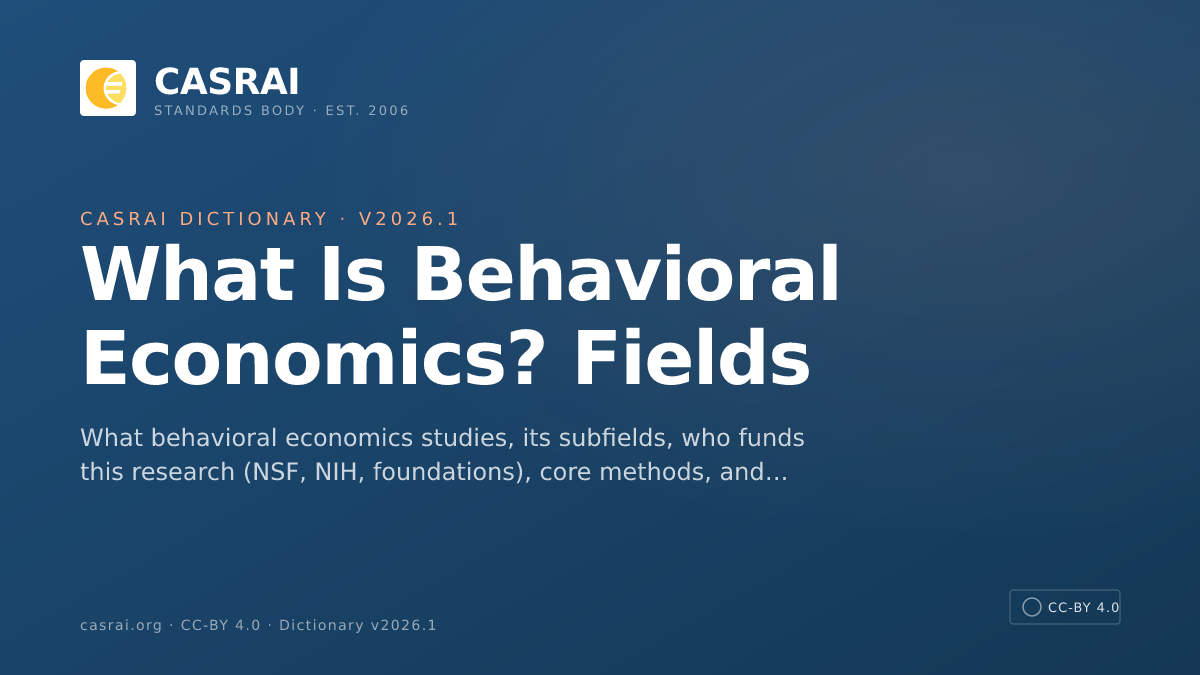 CASRAI
STANDARDS BODY · EST. 2006

CASRAI DICTIONARY · V2026.1

What Is Behavioral Economics? Fields

What behavioral economics studies, its subfields, who funds this research (NSF, NIH, foundations), core methods, and...

casrai.org · CC-BY 4.0 · Dictionary v2026.1

CC-BY 4.0